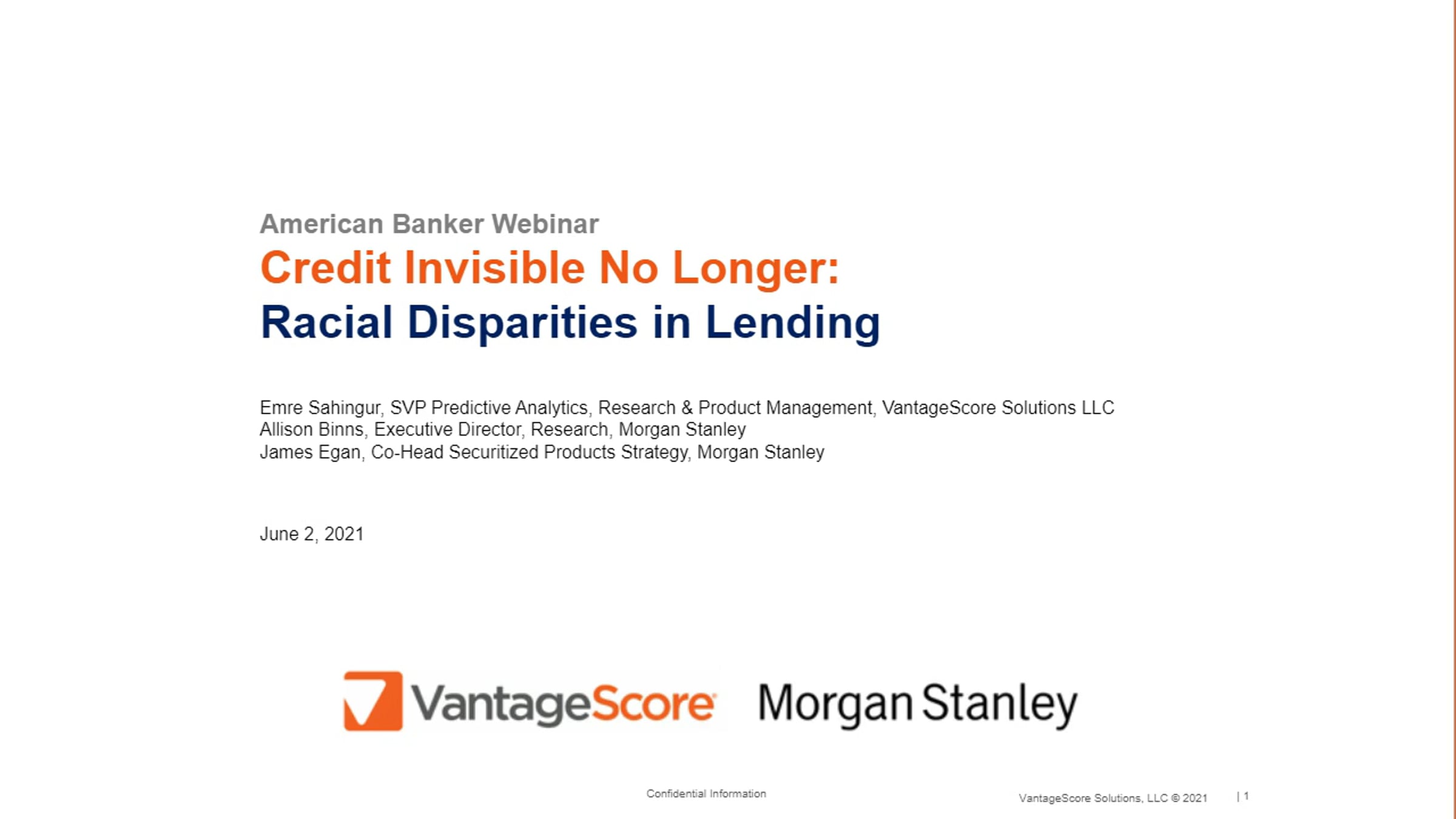 American Banker Webinar

Credit Invisible No Longer:
Racial Disparities in Lending

Emre Sahingur, SVP Predictive Analytics, Research & Product Management, VantageScore Solutions LLC
Allison Binns, Executive Director, Research, Morgan Stanley
James Egan, Co-Head Securitized Products Strategy, Morgan Stanley

June 2, 2021

VantageScore Morgan Stanley

Confidential Information

VantageScore Solutions, LLC © 2021 | 1